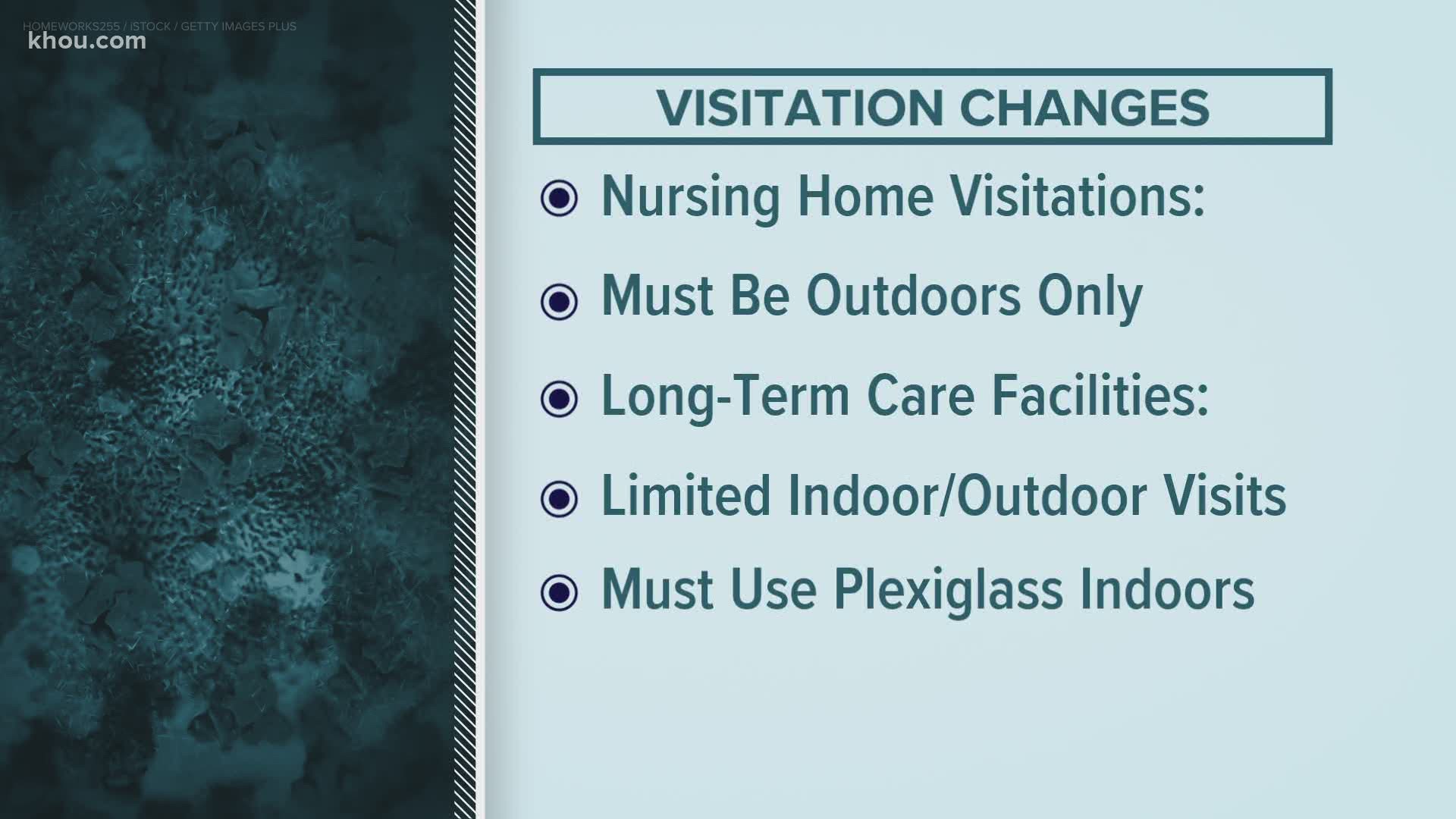 HOMEWORKS255 / ISTOCK / GETTY IMAGES PLUS
khou.com

VISITATION CHANGES

Nursing Home Visitations:

Must Be Outdoors Only

Long-Term Care Facilities:

Limited Indoor/Outdoor Visits

Must Use Plexiglass Indoors